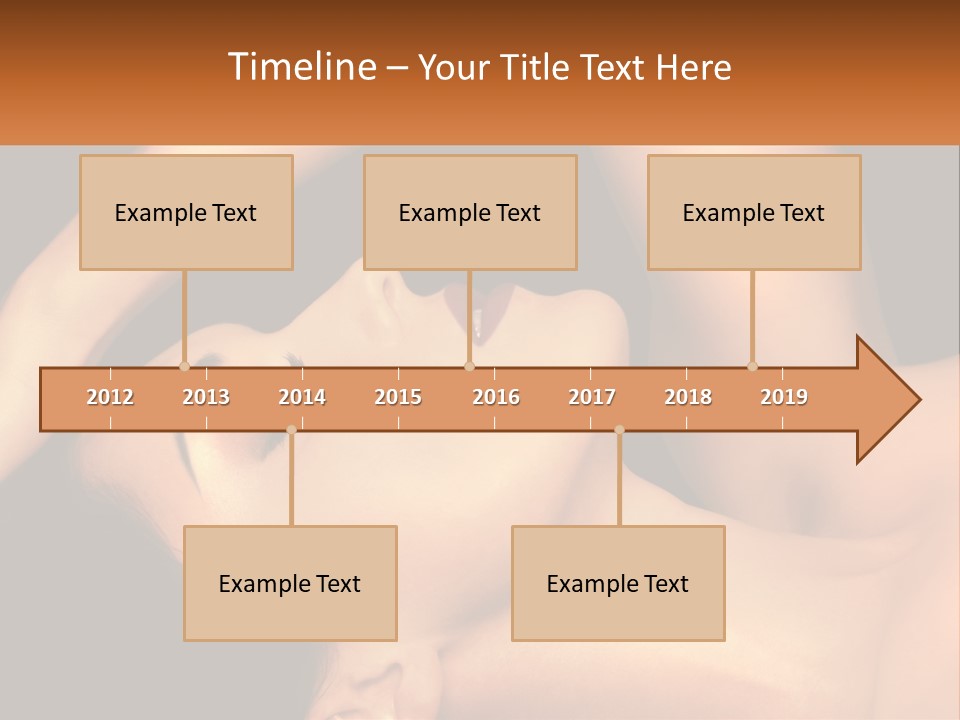 Timeline – Your Title Text Here

Example Text

Example Text

Example Text

2012 2013 2014 2015 2016 2017 2018 2019

Example Text

Example Text